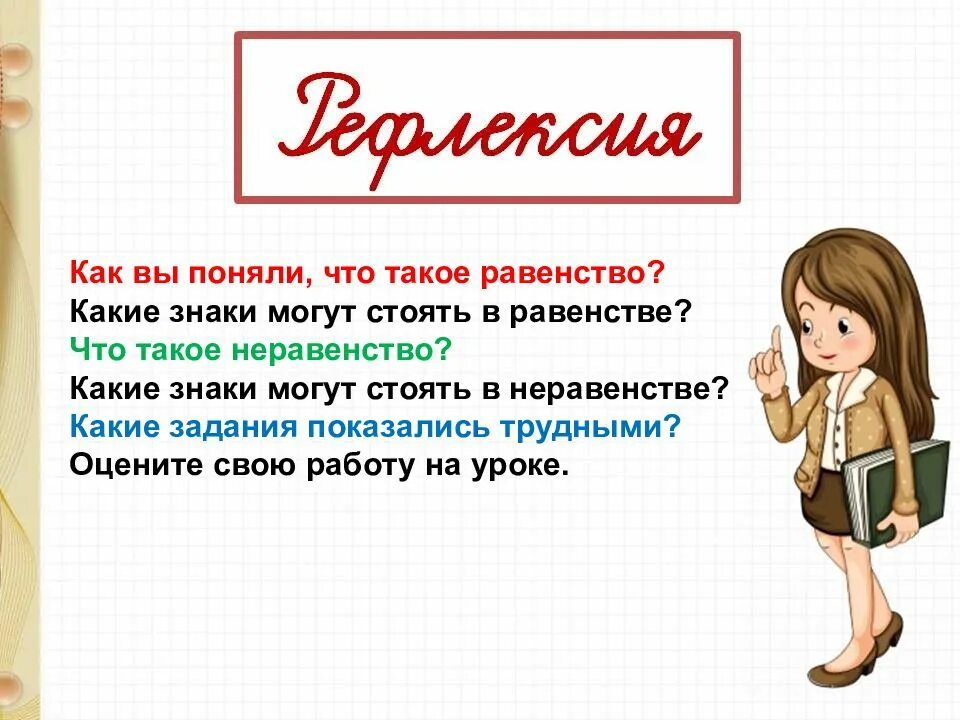 Рефлексия

Как вы поняли, что такое равенство?
Какие знаки могут стоять в равенстве?
Что такое неравенство?
Какие знаки могут стоять в неравенстве?
Какие задания показались трудными?
Оцените свою работу на уроке.